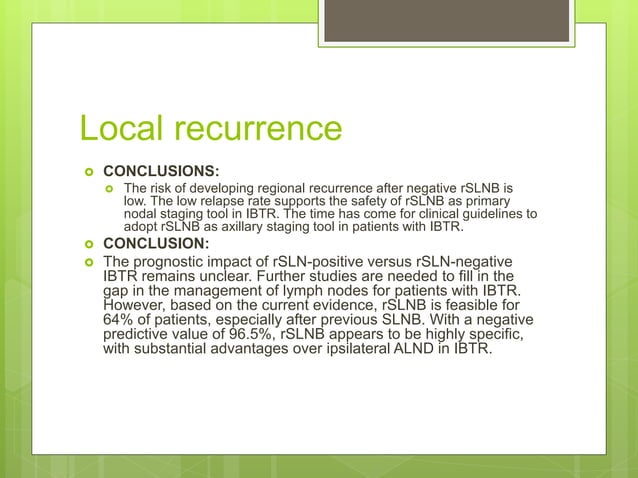 Local recurrence

CONCLUSIONS:

The risk of developing regional recurrence after negative rSLNB is low. The low relapse rate supports the safety of rSLNB as primary nodal staging tool in IBTR. The time has come for clinical guidelines to adopt rSLNB as axillary staging tool in patients with IBTR.

CONCLUSION:

The prognostic impact of rSLN-positive versus rSLN-negative IBTR remains unclear. Further studies are needed to fill in the gap in the management of lymph nodes for patients with IBTR. However, based on the current evidence, rSLNB is feasible for 64% of patients, especially after previous SLNB. With a negative predictive value of 96.5%, rSLNB appears to be highly specific, with substantial advantages over ipsilateral ALND in IBTR.